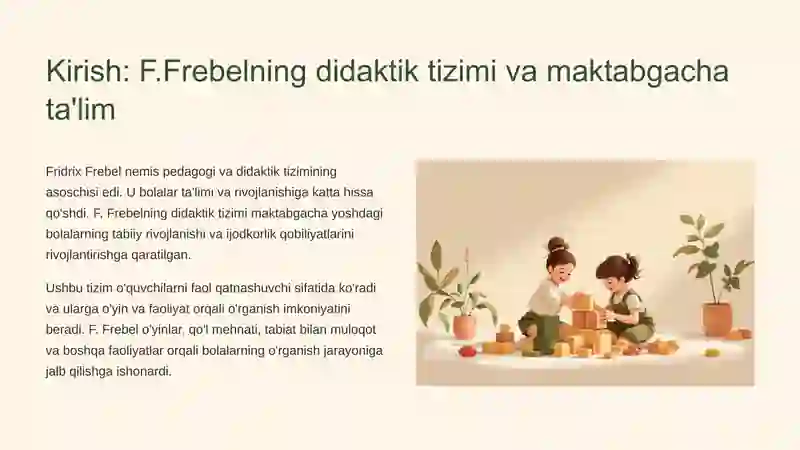 Kirish: F.Frebelning didaktik tizimi va maktabgacha ta'lim

Fridrix Frebel nemis pedagogi va didaktik tizimining asoschisi edi. U bolalar ta'limi va rivojlanishiga katta hissa qo'shdi. F. Frebelning didaktik tizimi maktabgacha yoshdagi bolalarning tabiiy rivojlanishi va ijodkorlik qobiliyatlarini rivojlantirishga qaratilgan.

Ushbu tizim o'quvchilarni faol qatnashuvchi sifatida ko'radi va ularga o'yin va faoliyat orqali o'rganish imkoniyatini beradi. F. Frebel o'yinlar, qo'l mehnati, tabiat bilan muloqot va boshqa faoliyatlar orqali bolalarning o'rganish jarayoniga jalb qilishga ishonardi.